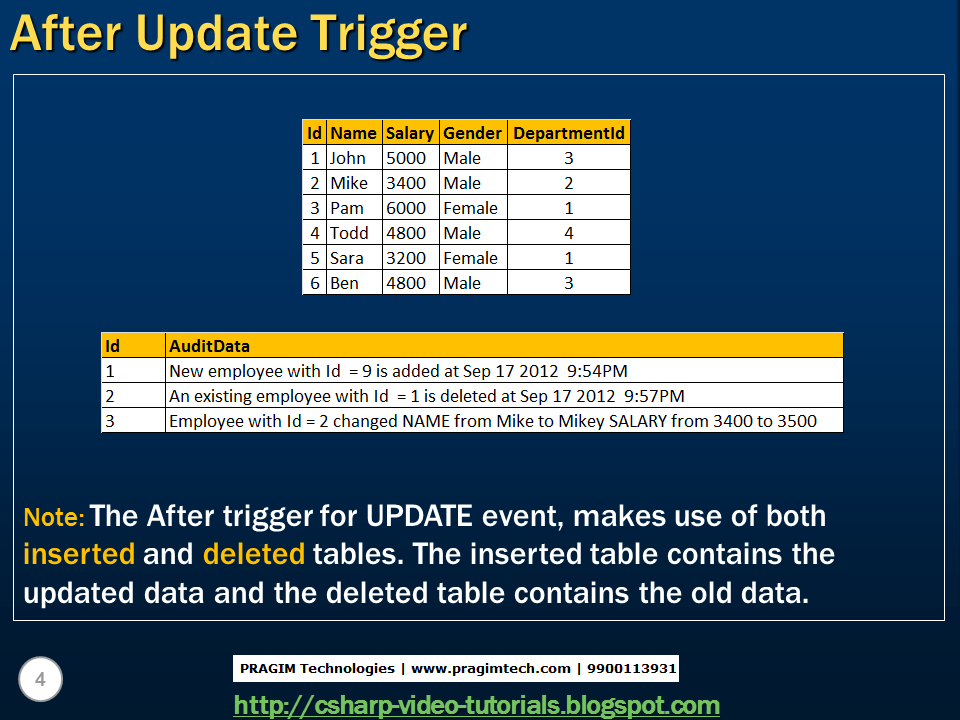 After Update Trigger

| Id | Name | Salary | Gender | DepartmentId |
|---|---|---|---|---|
| 1 | John | 5000 | Male | 3 |
| 2 | Mike | 3400 | Male | 2 |
| 3 | Pam | 6000 | Female | 1 |
| 4 | Todd | 4800 | Male | 4 |
| 5 | Sara | 3200 | Female | 1 |
| 6 | Ben | 4800 | Male | 3 |

| Id | AuditData |
|---|---|
| 1 | New employee with Id = 9 is added at Sep 17 2012 9:54PM |
| 2 | An existing employee with Id = 1 is deleted at Sep 17 2012 9:57PM |
| 3 | Employee with Id = 2 changed NAME from Mike to Mikey SALARY from 3400 to 3500 |

Note: The After trigger for UPDATE event, makes use of both inserted and deleted tables. The inserted table contains the updated data and the deleted table contains the old data.

4

PRAGIM Technologies | www.pragimtech.com | 9900113931

http://csharp-video-tutorials.blogspot.com